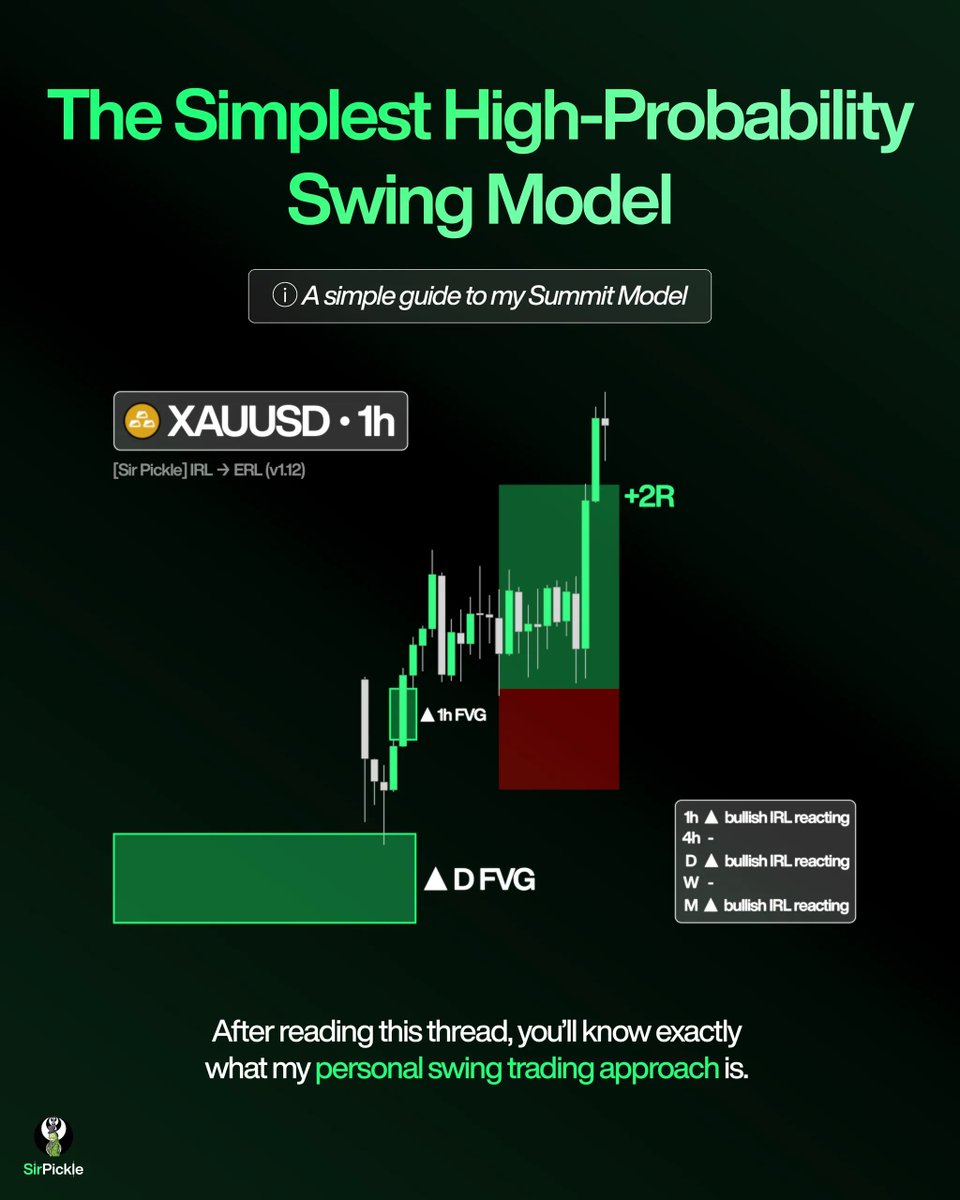 The Simplest High-Probability Swing Model

ⓘ A simple guide to my Summit Model

XAUUSD • 1h

[Sir Pickle] IRL → ERL (v1.12)

+2R

▲ 1h FVG

▲ D FVG

1h ▲ bullish IRL reacting
4h -
D ▲ bullish IRL reacting
W -
M ▲ bullish IRL reacting

After reading this thread, you'll know exactly what my personal swing trading approach is.

SirPickle